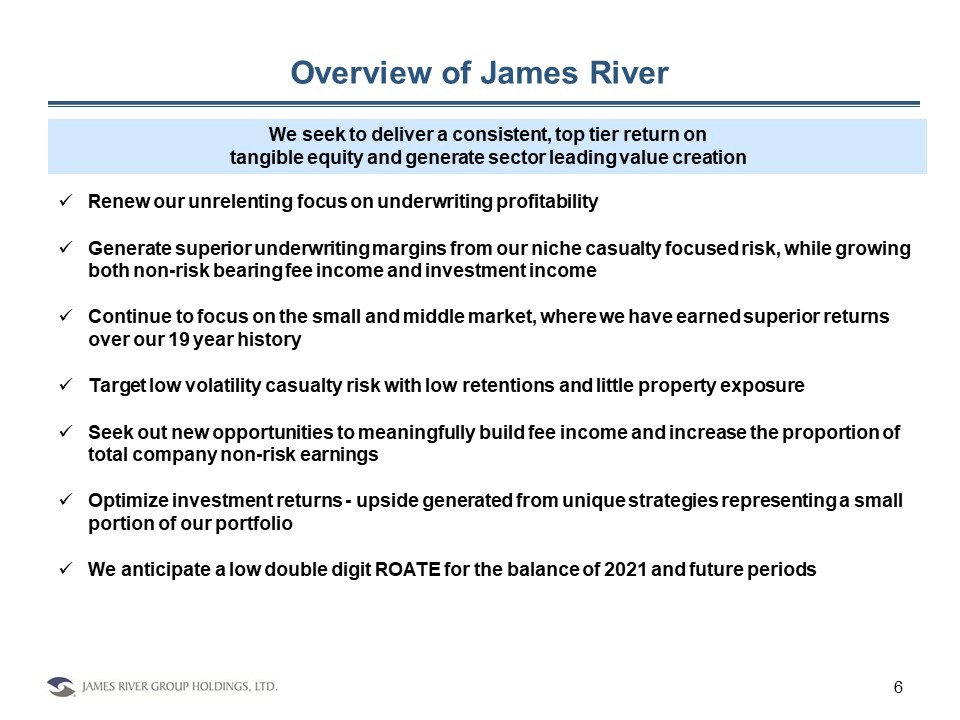 Overview of James River

We seek to deliver a consistent, top tier return on tangible equity and generate sector leading value creation

✓ Renew our unrelenting focus on underwriting profitability

✓ Generate superior underwriting margins from our niche casualty focused risk, while growing both non-risk bearing fee income and investment income

✓ Continue to focus on the small and middle market, where we have earned superior returns over our 19 year history

✓ Target low volatility casualty risk with low retentions and little property exposure

✓ Seek out new opportunities to meaningfully build fee income and increase the proportion of total company non-risk earnings

✓ Optimize investment returns - upside generated from unique strategies representing a small portion of our portfolio

✓ We anticipate a low double digit ROATE for the balance of 2021 and future periods

JAMES RIVER GROUP HOLDINGS, LTD.

6